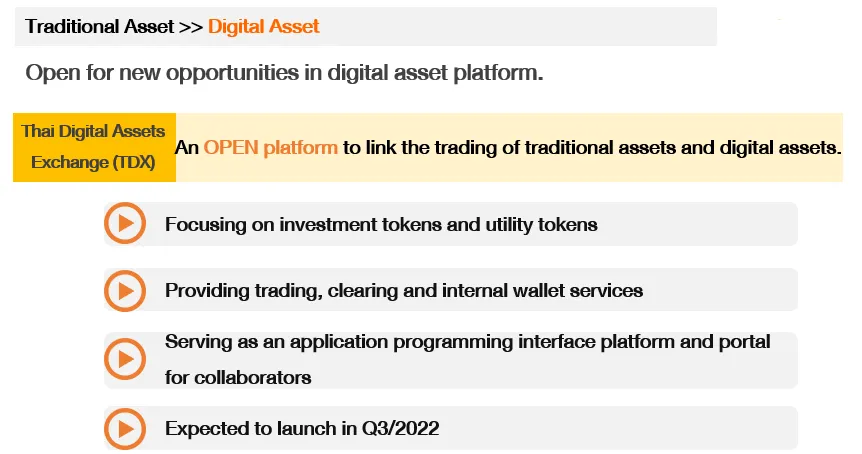 Traditional Asset >> Digital Asset

Open for new opportunities in digital asset platform.

Thai Digital Assets Exchange (TDX)

An OPEN platform to link the trading of traditional assets and digital assets.

Focusing on investment tokens and utility tokens

Providing trading, clearing and internal wallet services

Serving as an application programming interface platform and portal for collaborators

Expected to launch in Q3/2022